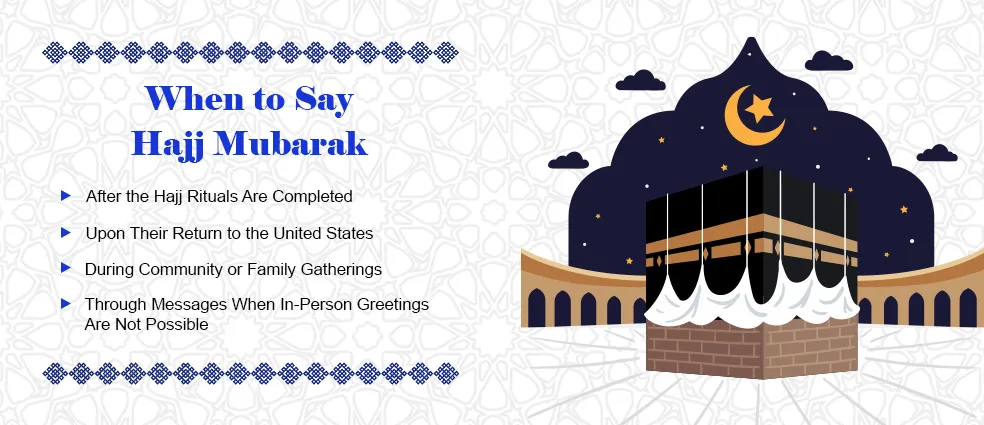 When to Say
Hajj Mubarak

After the Hajj Rituals Are Completed

Upon Their Return to the United States

During Community or Family Gatherings

Through Messages When In-Person Greetings Are Not Possible